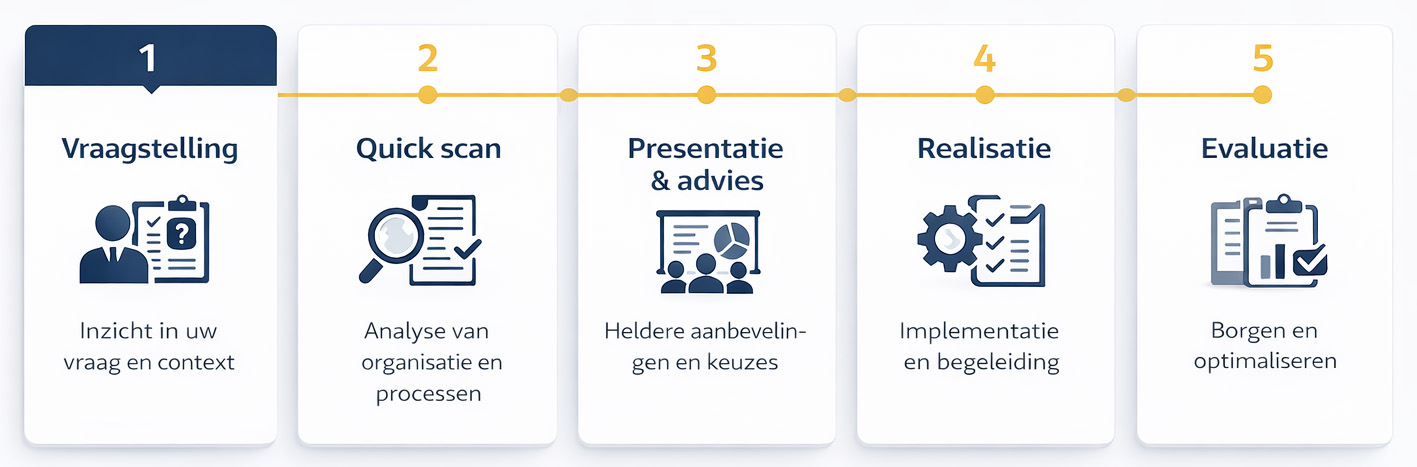 1

Vraagstelling

Inzicht in uw vraag en context

2

Quick scan

Analyse van organisatie en processen

3

Presentatie & advies

Heldere aanbevelingen en keuzes

4

Realisatie

Implementatie en begeleiding

5

Evaluatie

Borgen en optimaliseren